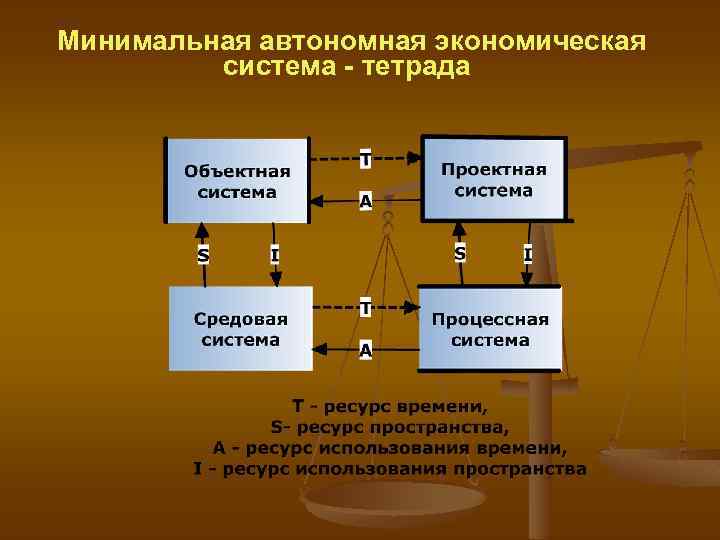 Минимальная автономная экономическая система - тетрада

Объектная система

T

A

Проектная система

S

I

S

I

Средовая система

T

A

Процессная система

T - ресурс времени,
S- ресурс пространства,
A - ресурс использования времени,
I - ресурс использования пространства